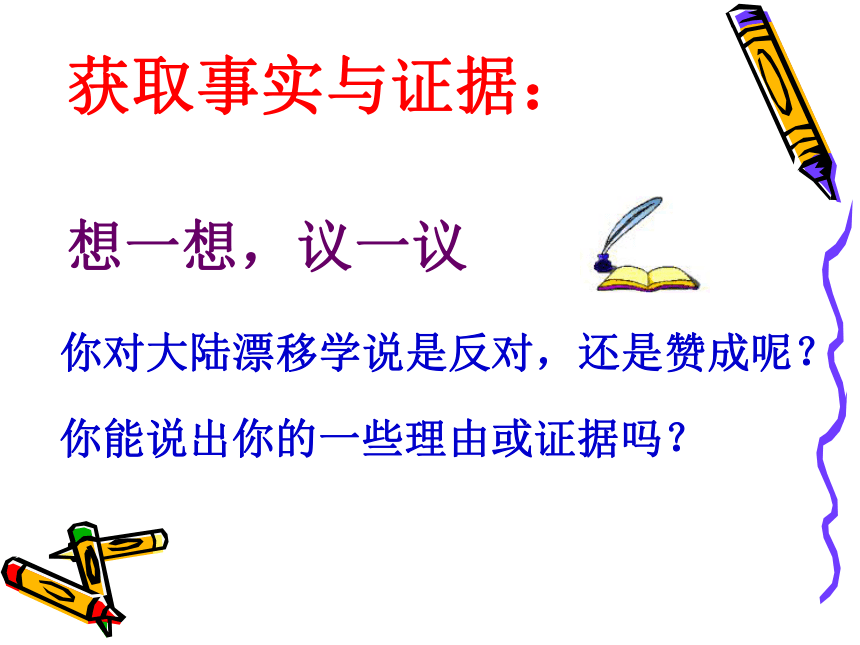 获取事实与证据：

想一想，议一议

你对大陆漂移学说是反对，还是赞成呢？

你能说出你的一些理由或证据吗？